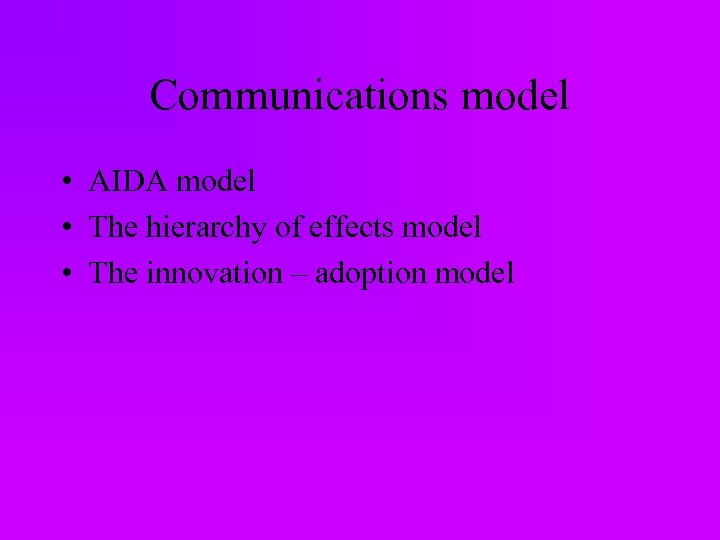 Communications model

• AIDA model
• The hierarchy of effects model
• The innovation – adoption model